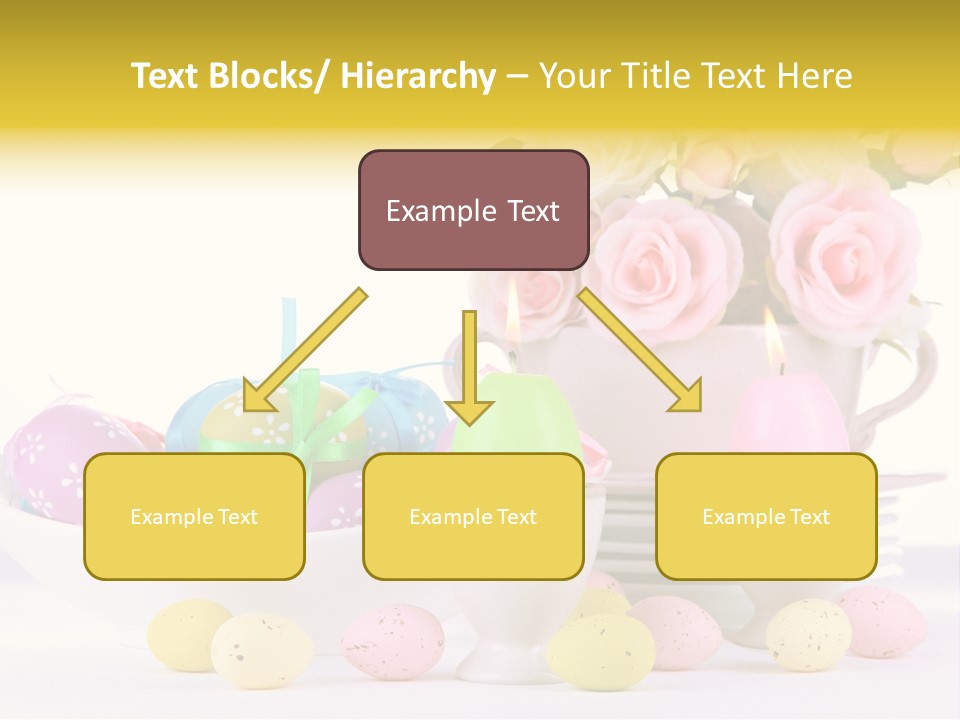 Text Blocks/ Hierarchy – Your Title Text Here

Example Text

Example Text

Example Text

Example Text